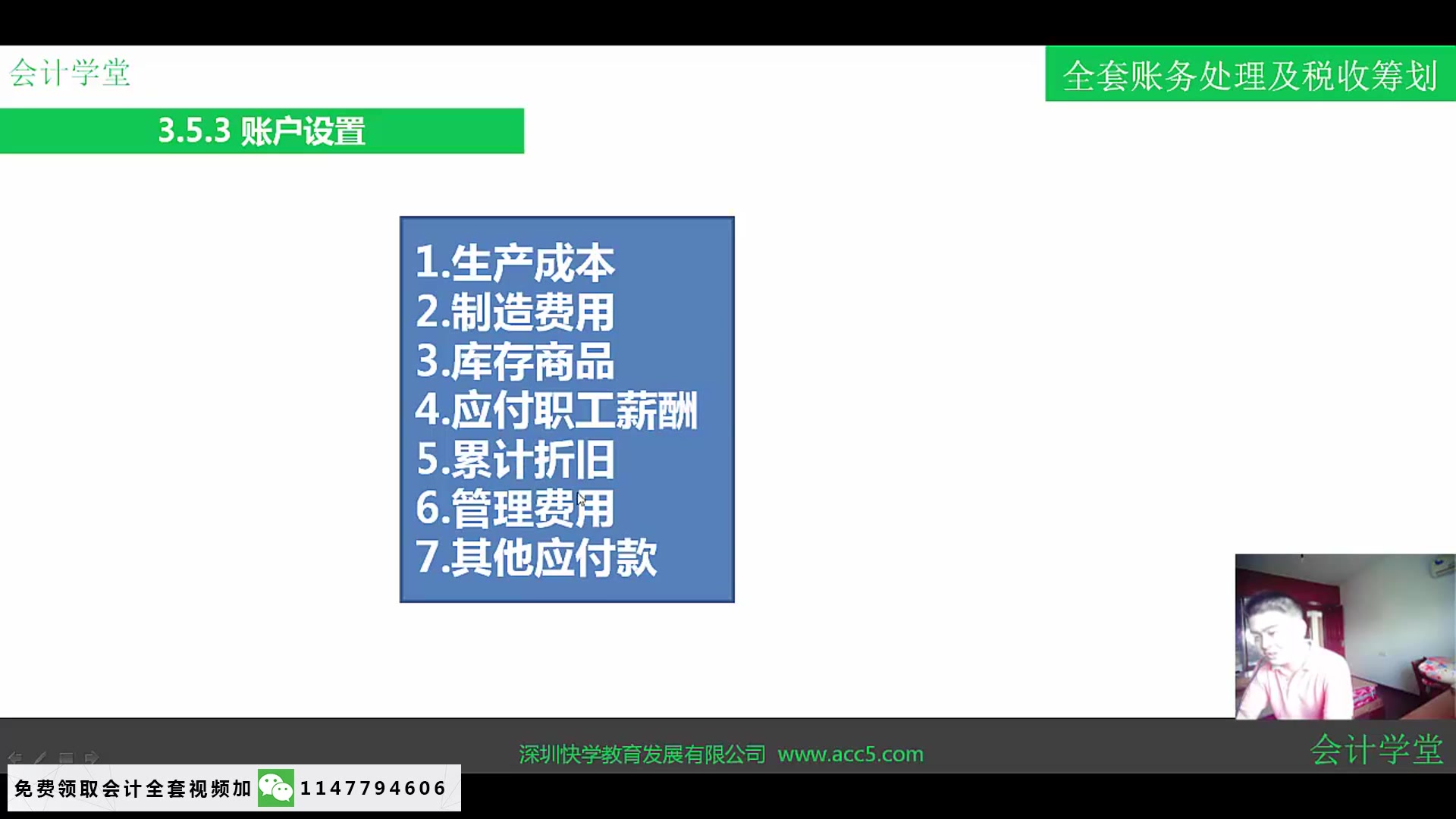 会计学堂

全套账务处理及税收筹划

3.5.3 账户设置

1.生产成本
2.制造费用
3.库存商品
4.应付职工薪酬
5.累计折旧
6.管理费用
7.其他应付款

深圳快学教育发展有限公司 www.acc5.com

会计学堂

免费领取会计全套视频加 1147794606